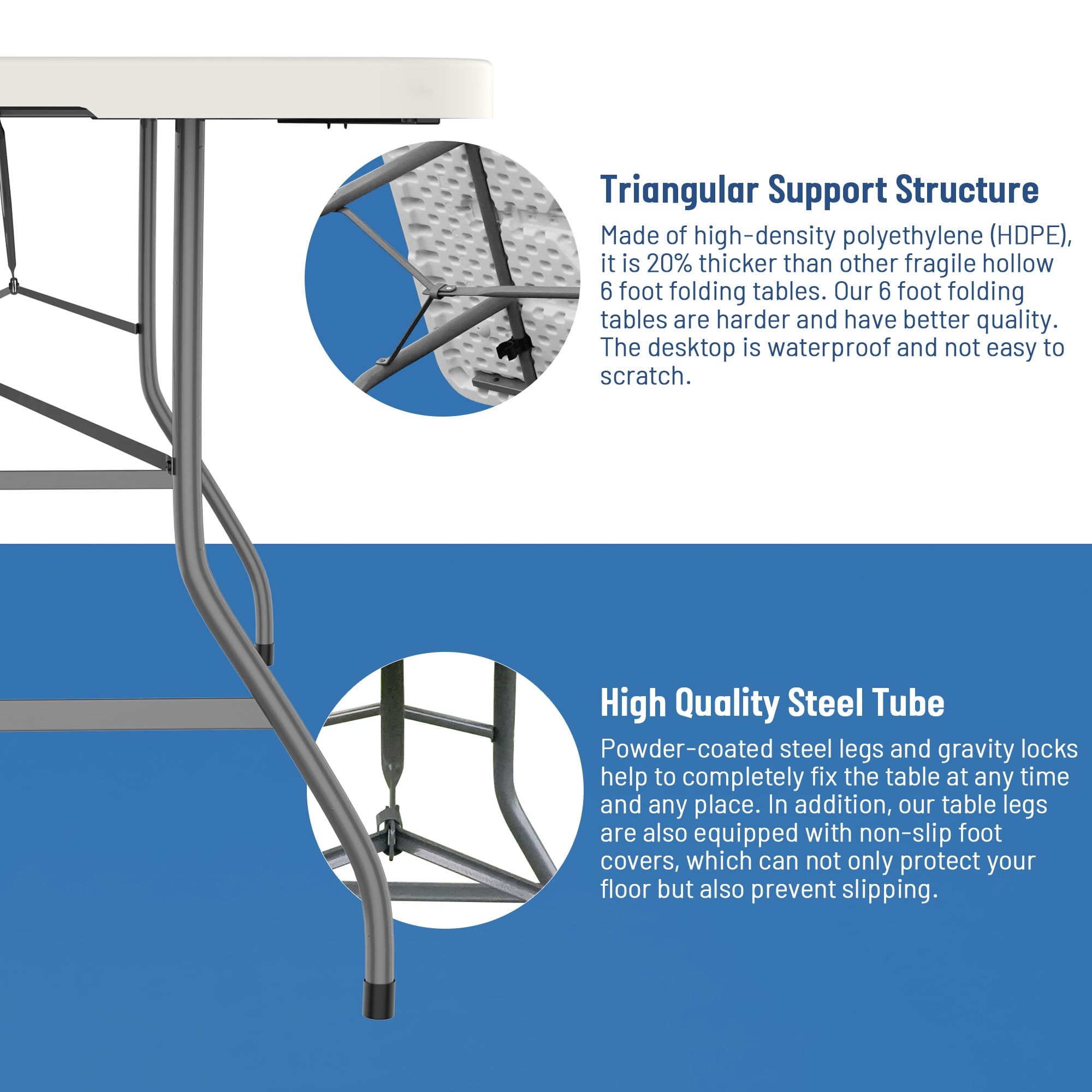 Triangular Support Structure

Made of high-density polyethylene (HDPE), it is 20% thicker than other fragile hollow 6 foot folding tables. Our 6 foot folding tables are harder and have better quality. The desktop is waterproof and not easy to scratch.

High Quality Steel Tube

Powder-coated steel legs and gravity locks help to completely fix the table at any time and any place. In addition, our table legs are also equipped with non-slip foot covers, which can not only protect your floor but also prevent slipping.